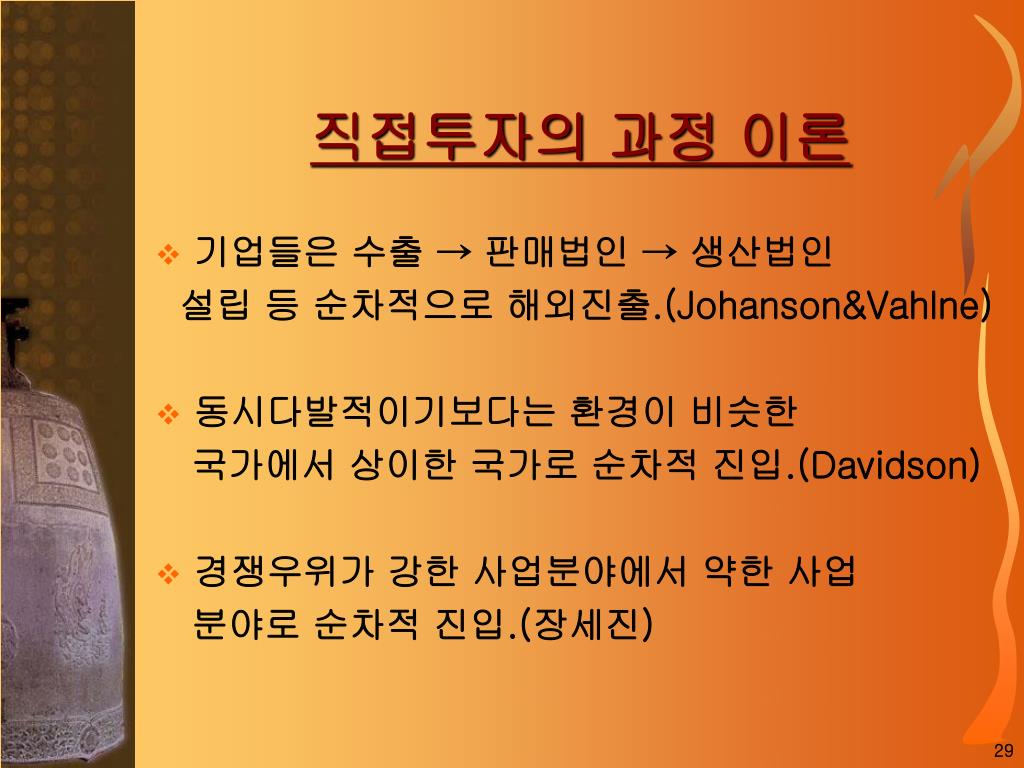 직접투자의 과정 이론

❖ 기업들은 수출 → 판매법인 → 생산법인 설립 등 순차적으로 해외진출.(Johanson&Vahlne)

❖ 동시다발적이기보다는 환경이 비슷한 국가에서 상이한 국가로 순차적 진입.(Davidson)

❖ 경쟁우위가 강한 사업분야에서 약한 사업 분야로 순차적 진입.(장세진)

29